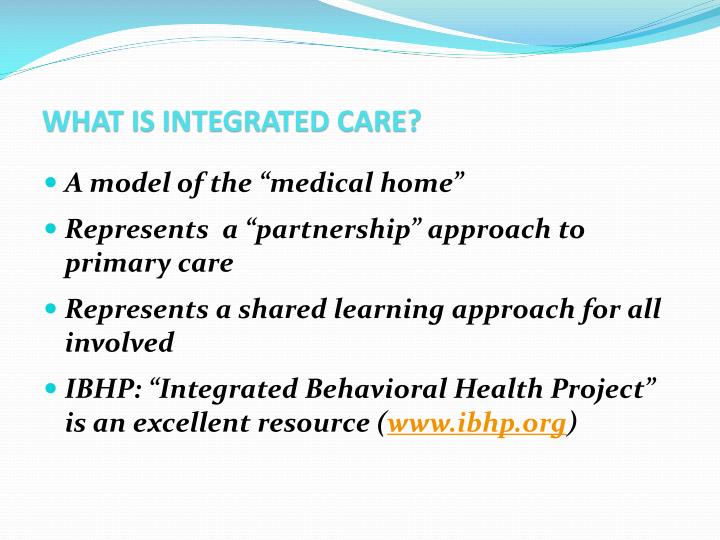 WHAT IS INTEGRATED CARE?

• A model of the "medical home"

• Represents  a "partnership" approach to primary care

• Represents a shared learning approach for all involved

• IBHP: "Integrated Behavioral Health Project" is an excellent resource (www.ibhp.org)